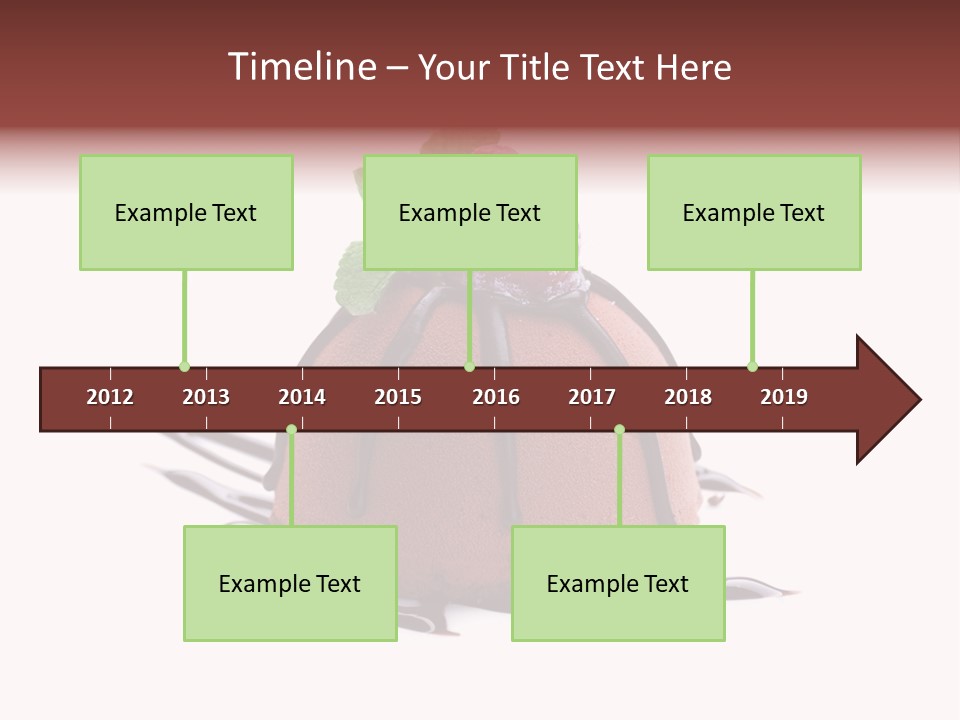 Timeline – Your Title Text Here

Example Text

Example Text

Example Text

2012 2013 2014 2015 2016 2017 2018 2019

Example Text

Example Text